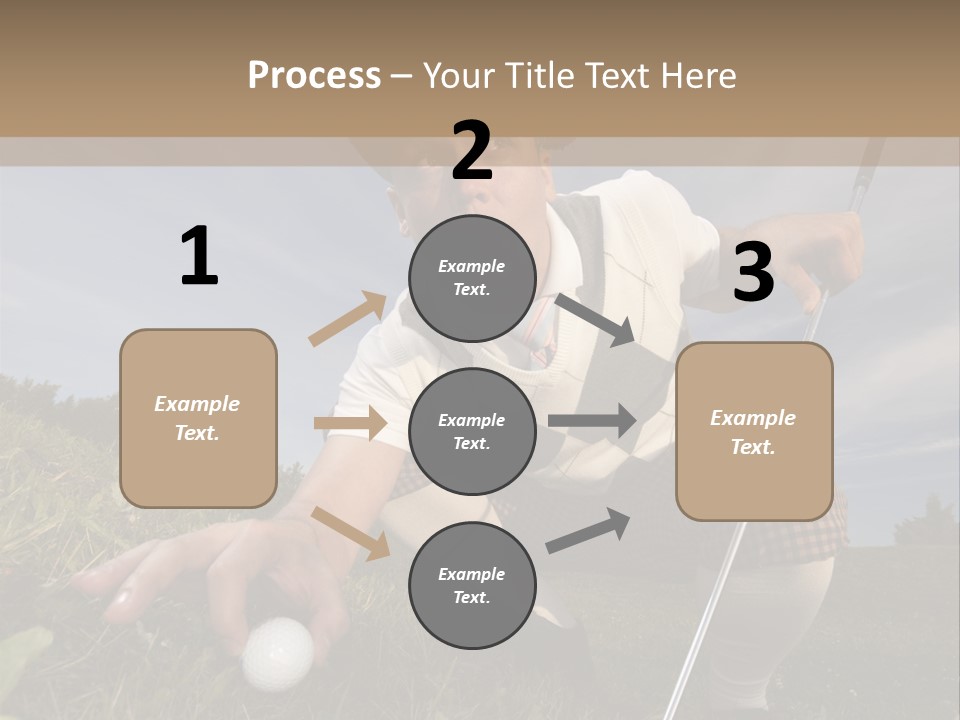 Process – Your Title Text Here

1

Example Text.

2

Example Text.

Example Text.

Example Text.

3

Example Text.